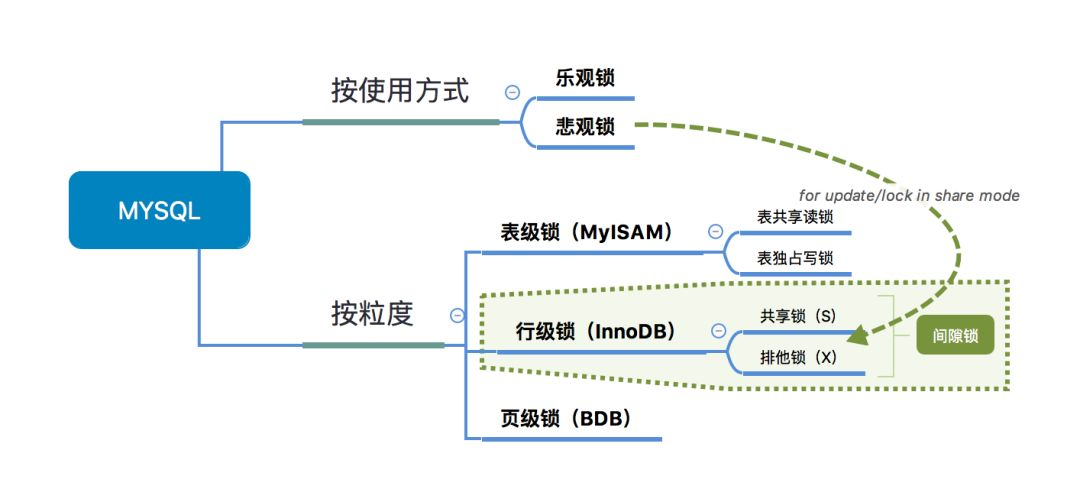 MYSQL

按使用方式

乐观锁

悲观锁

for update/lock in share mode

按粒度

表级锁（MyISAM）

表共享读锁

表独占写锁

行级锁（InnoDB）

共享锁（S）

排他锁（X）

间隙锁

页级锁（BDB）